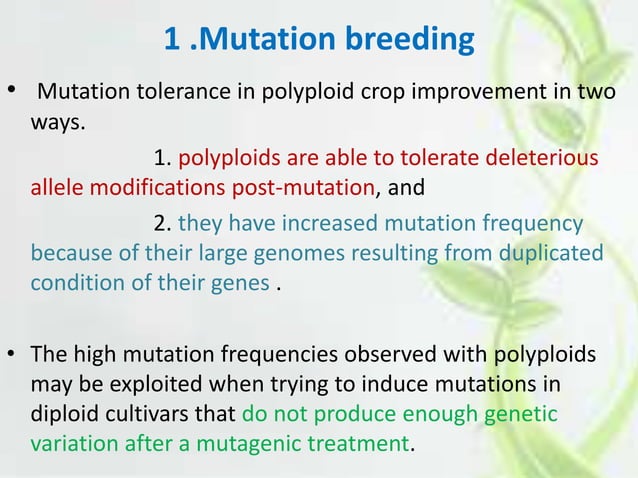 1 .Mutation breeding

• Mutation tolerance in polyploid crop improvement in two ways.

1. polyploids are able to tolerate deleterious allele modifications post-mutation, and

2. they have increased mutation frequency because of their large genomes resulting from duplicated condition of their genes .

• The high mutation frequencies observed with polyploids may be exploited when trying to induce mutations in diploid cultivars that do not produce enough genetic variation after a mutagenic treatment.